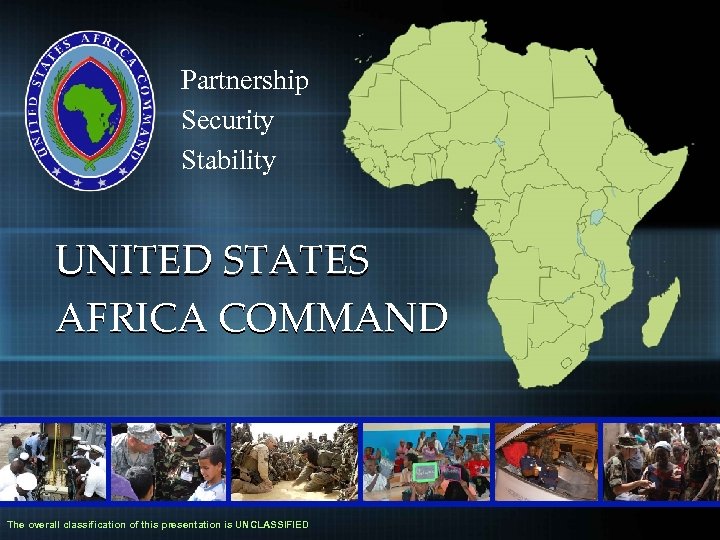 UNITED STATES AFRICA COMMAND

Partnership
Security
Stability

UNITED STATES
AFRICA COMMAND

The overall classification of this presentation is UNCLASSIFIED